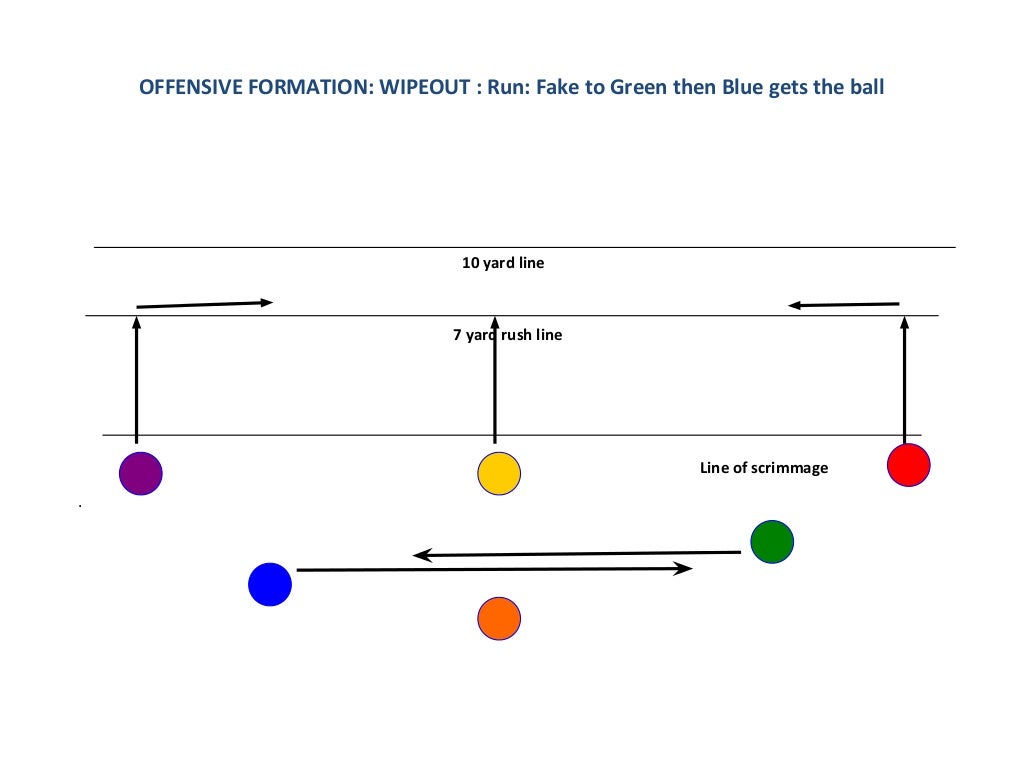 OFFENSIVE FORMATION: WIPEOUT : Run: Fake to Green then Blue gets the ball

10 yard line

7 yard rush line

Line of scrimmage